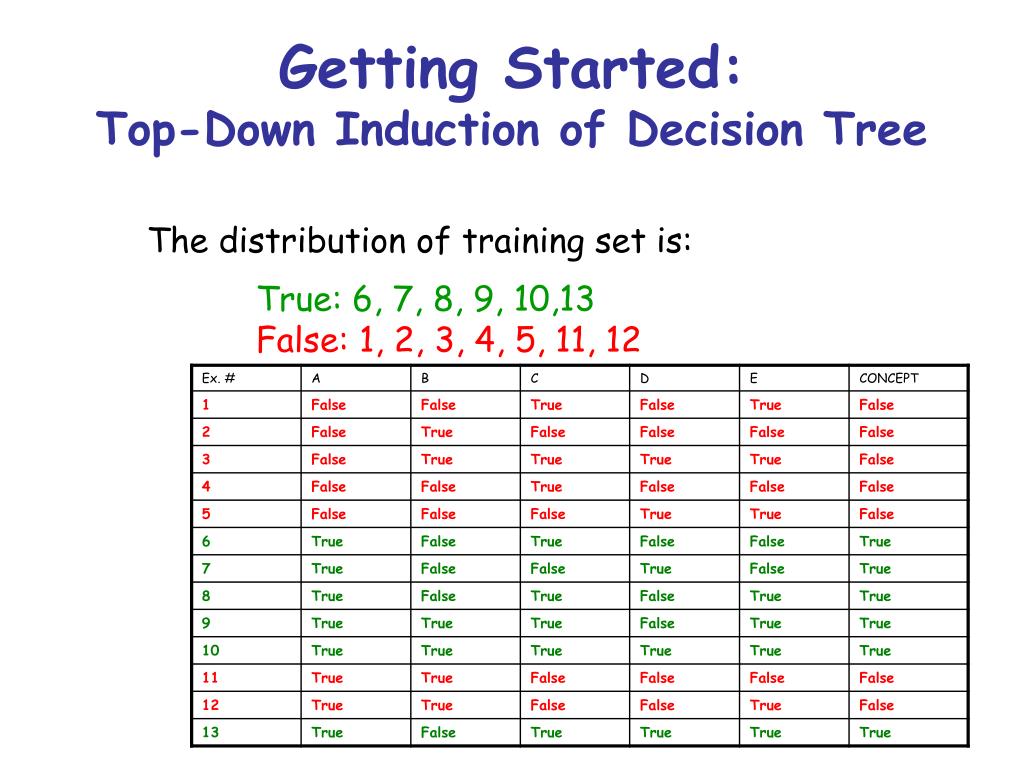 Getting Started:
Top-Down Induction of Decision Tree

The distribution of training set is:

True: 6, 7, 8, 9, 10,13
False: 1, 2, 3, 4, 5, 11, 12

| Ex. # | A | B | C | D | E | CONCEPT |
|---|---|---|---|---|---|---|
| 1 | False | False | True | False | True | False |
| 2 | False | True | False | False | False | False |
| 3 | False | True | True | True | True | False |
| 4 | False | False | True | False | False | False |
| 5 | False | False | False | True | True | False |
| 6 | True | False | True | False | False | True |
| 7 | True | False | False | True | False | True |
| 8 | True | False | True | False | True | True |
| 9 | True | True | True | False | True | True |
| 10 | True | True | True | True | True | True |
| 11 | True | True | False | False | False | False |
| 12 | True | True | False | False | True | False |
| 13 | True | False | True | True | True | True |